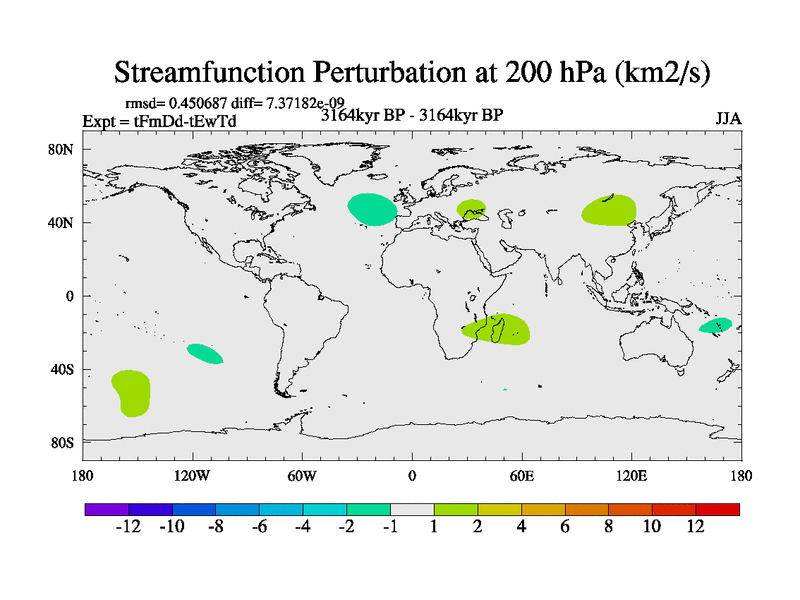 Streamfunction Perturbation at 200 hPa (km2/s)

rmsd= 0.450687 diff= 7.37182e-09
Expt = tFmDd-tEwTd
3164kyr BP - 3164kyr BP
JJA

80N
40N
0
40S
80S

180
120W
60W
0
60E
120E
180

-12 -10 -8 -6 -4 -2 -1 1 2 4 6 8 10 12